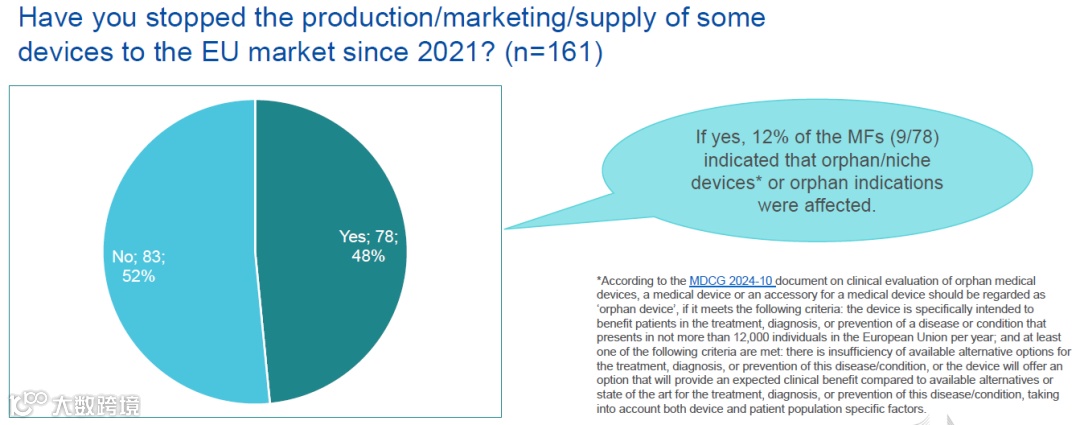 Have you stopped the production/marketing/supply of some devices to the EU market since 2021? (n=161)

No; 83; 52%

Yes; 78; 48%

If yes, 12% of the MFs (9/78) indicated that orphan/niche devices* or orphan indications were affected.

*According to the MDCG 2024-10 document on clinical evaluation of orphan medical devices, a medical device or an accessory for a medical device should be regarded as 'orphan device', if it meets the following criteria: the device is specifically intended to benefit patients in the treatment, diagnosis, or prevention of a disease or condition that presents in not more than 12,000 individuals in the European Union per year; and at least one of the following criteria are met: there is insufficiency of available alternative options for the treatment, diagnosis, or prevention of this disease/condition, or the device will offer an option that will provide an expected clinical benefit compared to available alternatives or state of the art for the treatment, diagnosis, or prevention of this disease/condition, taking into account both device and patient population specific factors.

大数跨境